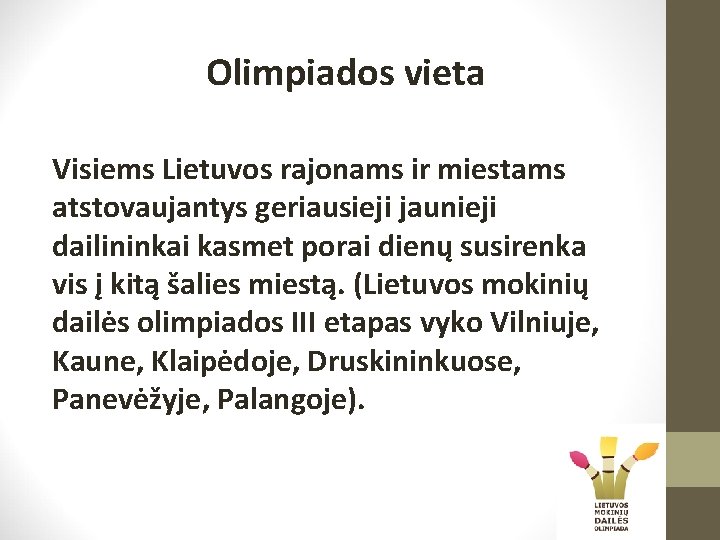 Olimpiados vieta

Visiems Lietuvos rajonams ir miestams atstovaujantys geriausieji jaunieji dailininkai kasmet porai dienų susirenka vis į kitą šalies miestą. (Lietuvos mokinių dailės olimpiados III etapas vyko Vilniuje, Kaune, Klaipėdoje, Druskininkuose, Panevėžyje, Palangoje).

LIETUVOS MOKINIŲ DAILĖS OLIMPIADA